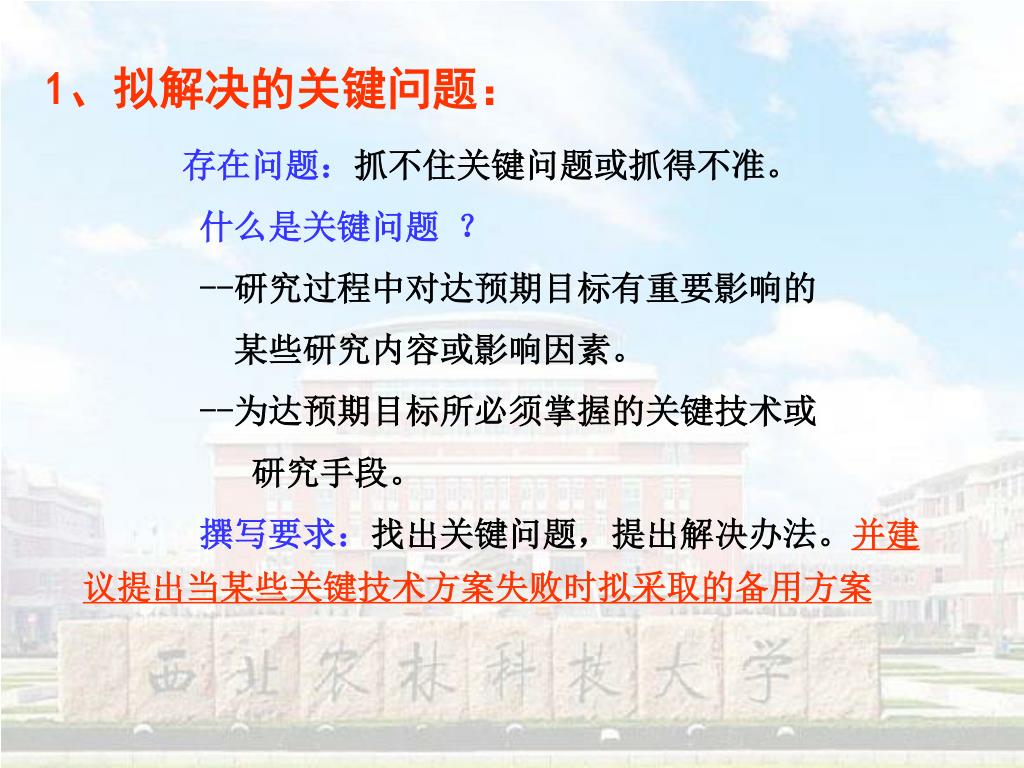 1、拟解决的关键问题：

存在问题：抓不住关键问题或抓得不准。

什么是关键问题 ？

--研究过程中对达预期目标有重要影响的某些研究内容或影响因素。

--为达预期目标所必须掌握的关键技术或研究手段。

撰写要求：找出关键问题，提出解决办法。并建议提出当某些关键技术方案失败时拟采取的备用方案

西北农林科技大学